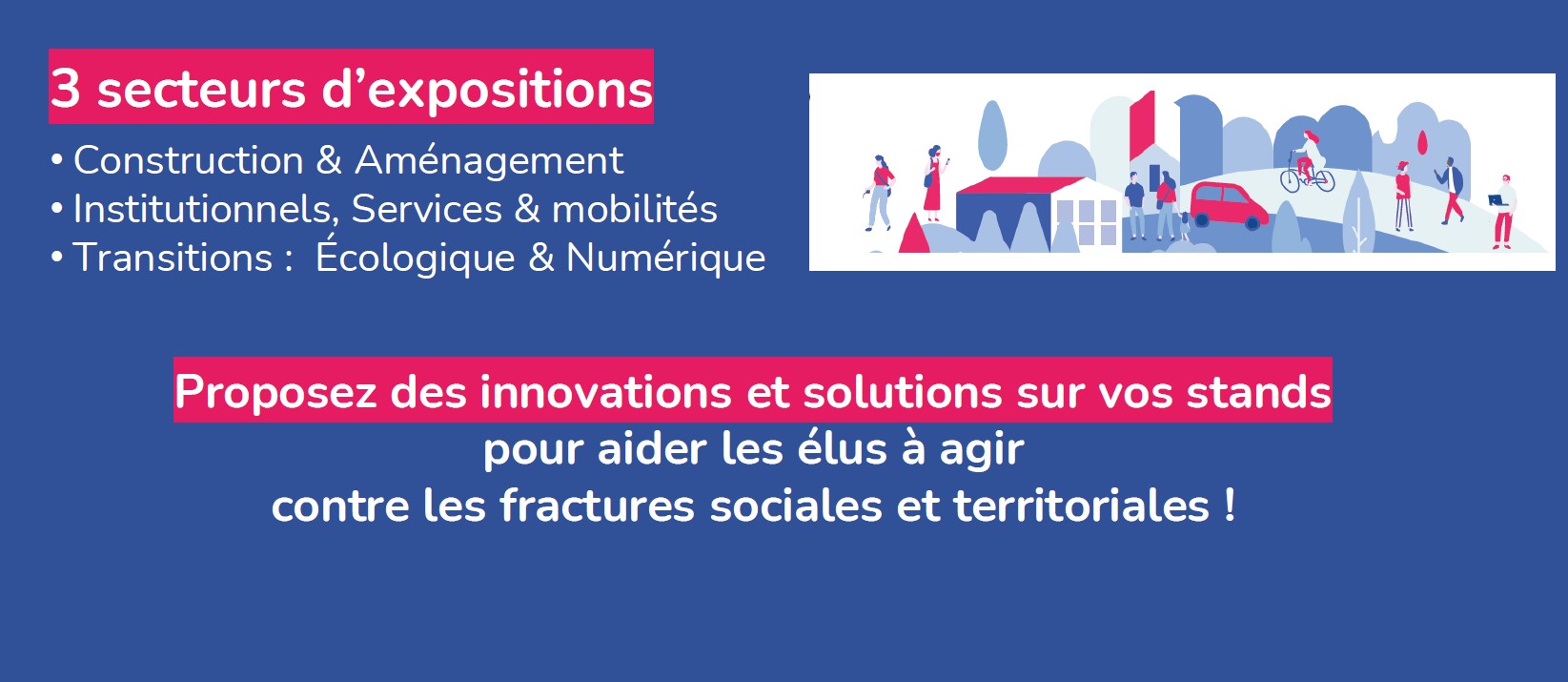 3 secteurs d’expositions

• Construction & Aménagement
• Institutionnels, Services & mobilités
• Transitions : Écologique & Numérique

Proposez des innovations et solutions sur vos stands
pour aider les élus à agir
contre les fractures sociales et territoriales !